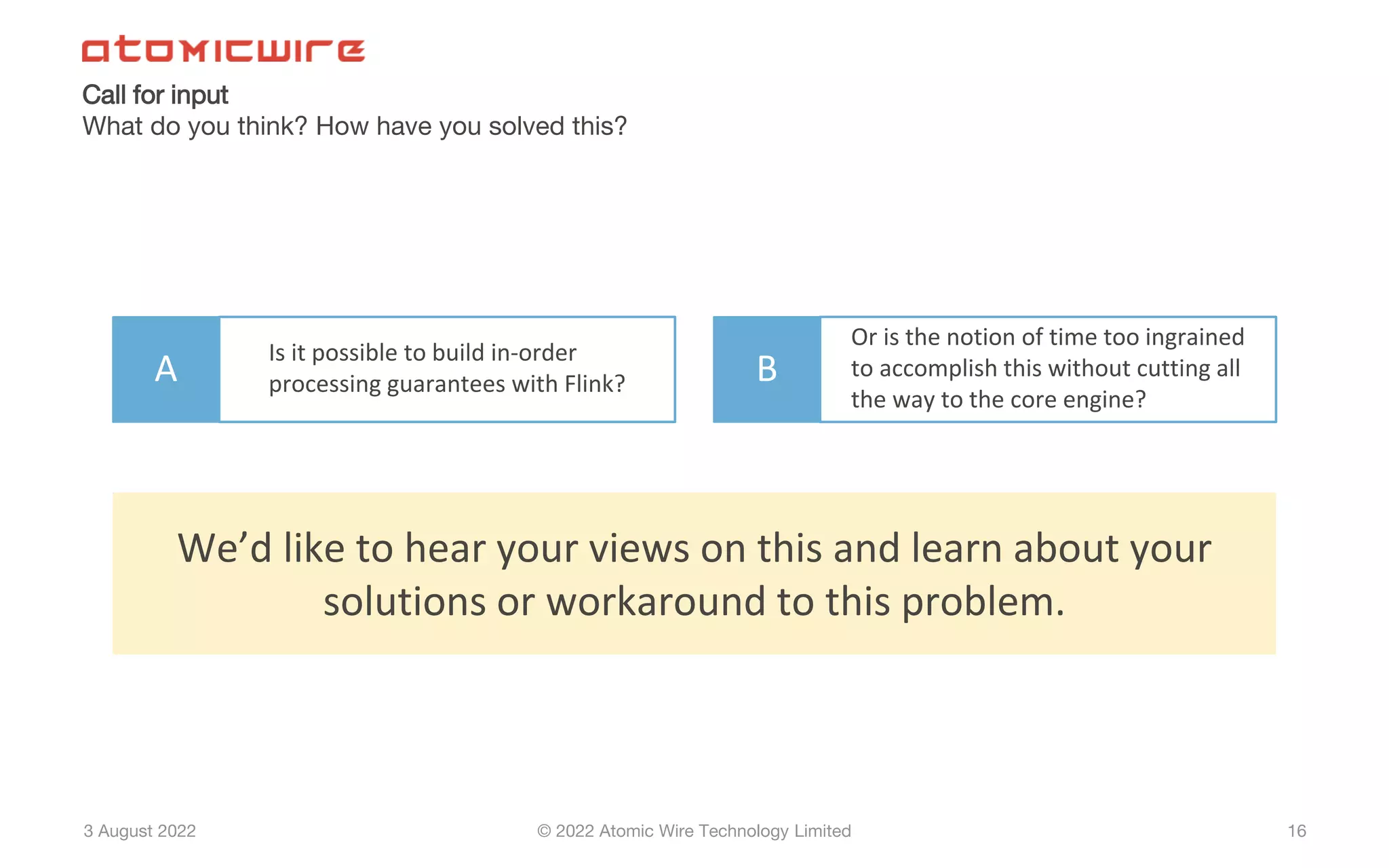 atomicwire

Call for input
What do you think? How have you solved this?

A

Is it possible to build in-order processing guarantees with Flink?

B

Or is the notion of time too ingrained to accomplish this without cutting all the way to the core engine?

We'd like to hear your views on this and learn about your solutions or workaround to this problem.

3 August 2022

© 2022 Atomic Wire Technology Limited

16